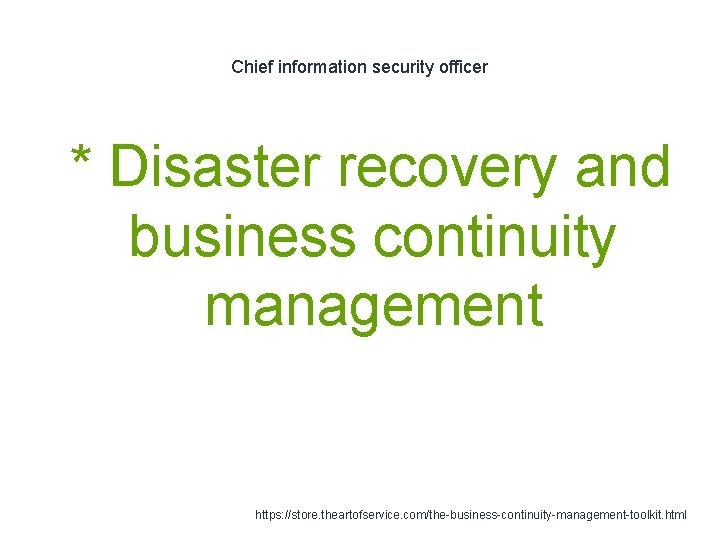 Chief information security officer

* Disaster recovery and business continuity management

https://store.theartofservice.com/the-business-continuity-management-toolkit.html